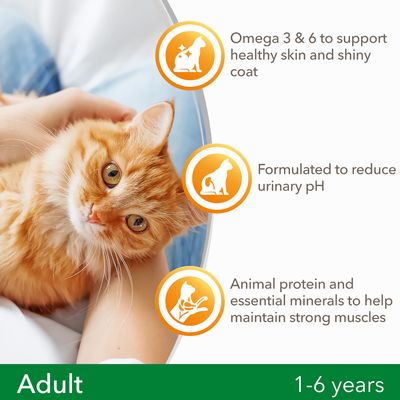 Omega 3 & 6 to support healthy skin and shiny coat

Formulated to reduce urinary pH

Animal protein and essential minerals to help maintain strong muscles

Adult

1-6 years